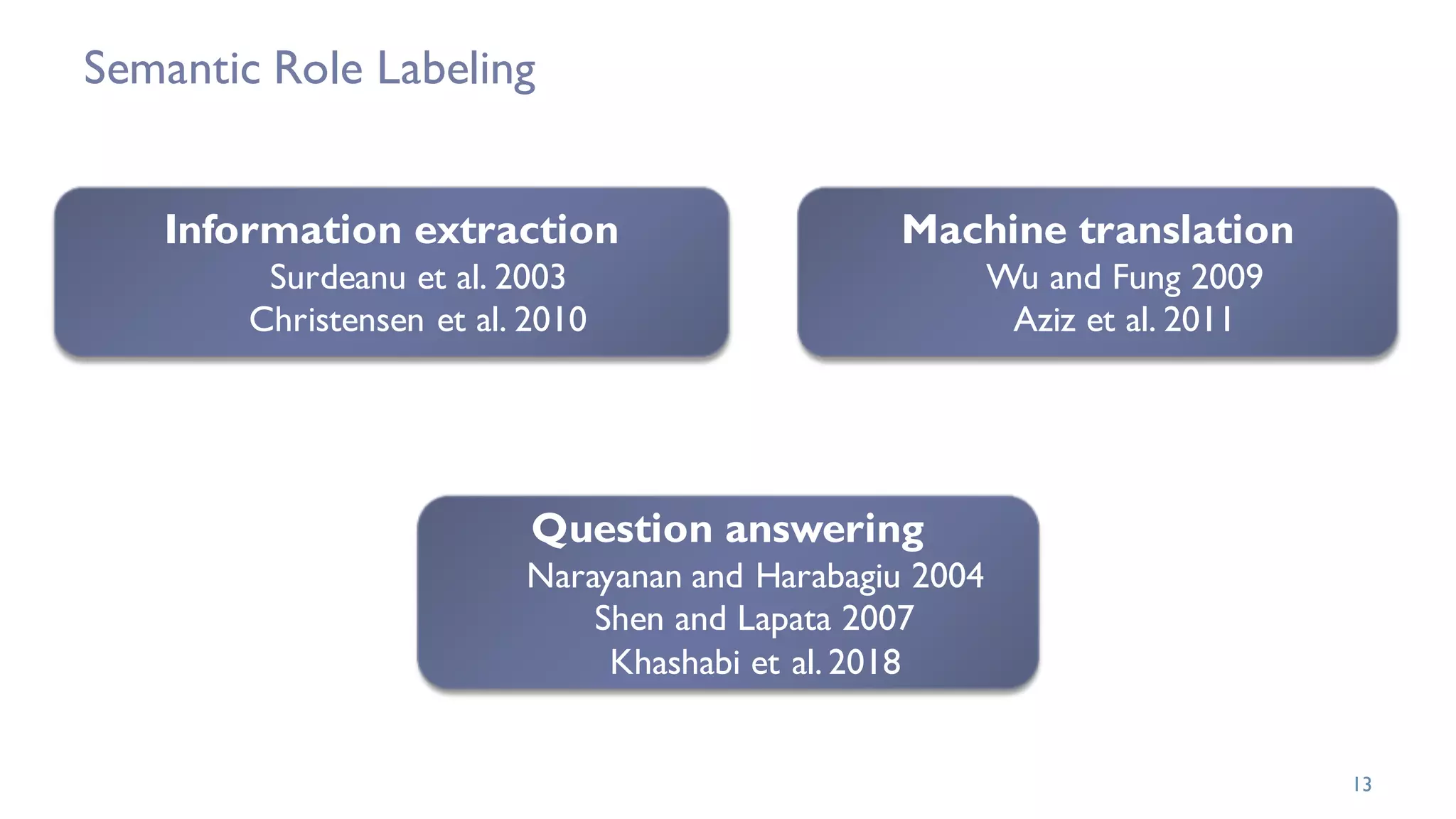 Semantic Role Labeling

Information extraction
Surdeanu et al. 2003
Christensen et al. 2010

Machine translation
Wu and Fung 2009
Aziz et al. 2011

Question answering
Narayanan and Harabagiu 2004
Shen and Lapata 2007
Khashabi et al. 2018

13